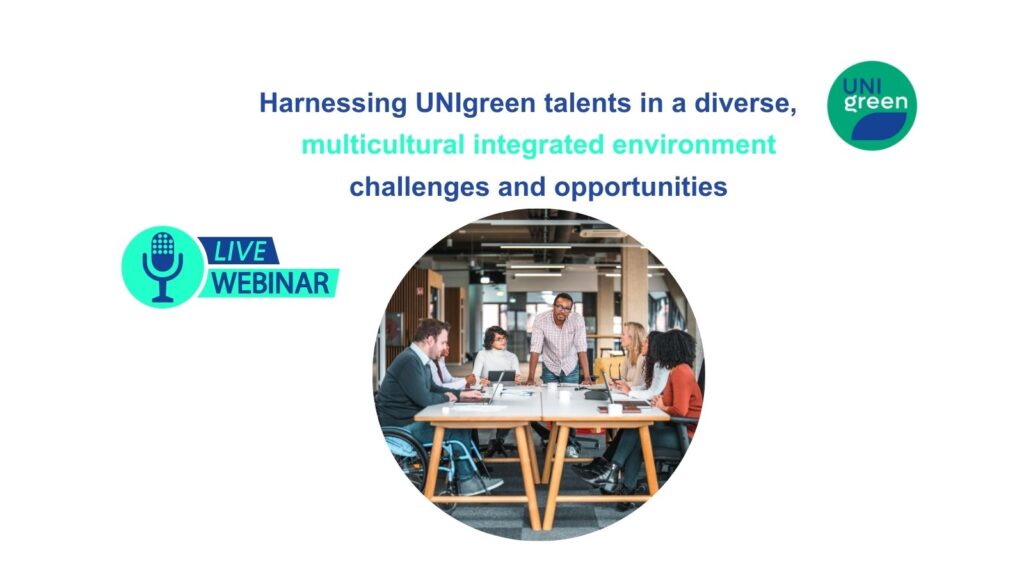 Harnessing UNIgreen talents in a diverse,
multicultural integrated environment
challenges and opportunities

UNI
green

LIVE
WEBINAR